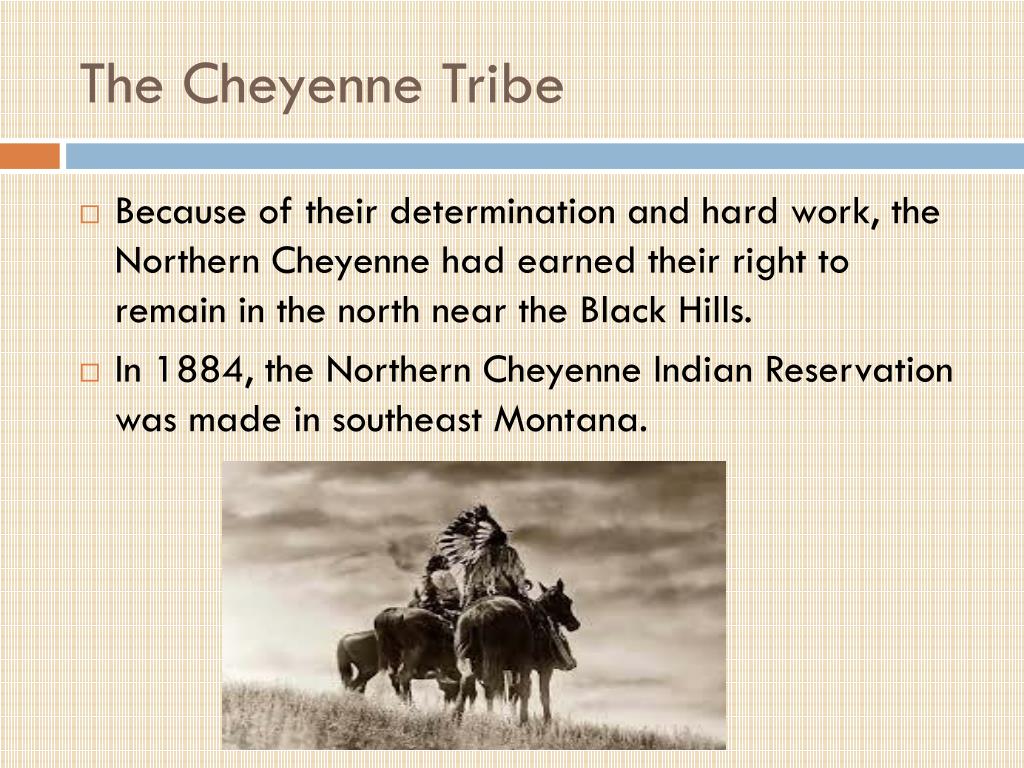 The Cheyenne Tribe

□ Because of their determination and hard work, the Northern Cheyenne had earned their right to remain in the north near the Black Hills.

□ In 1884, the Northern Cheyenne Indian Reservation was made in southeast Montana.